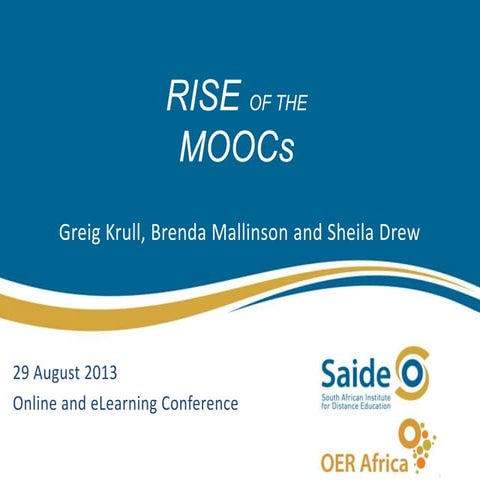 RISE OF THE MOOCs

Greig Krull, Brenda Mallinson and Sheila Drew

29 August 2013
Online and eLearning Conference

Saide
South African Institute for Distance Education

OER Africa